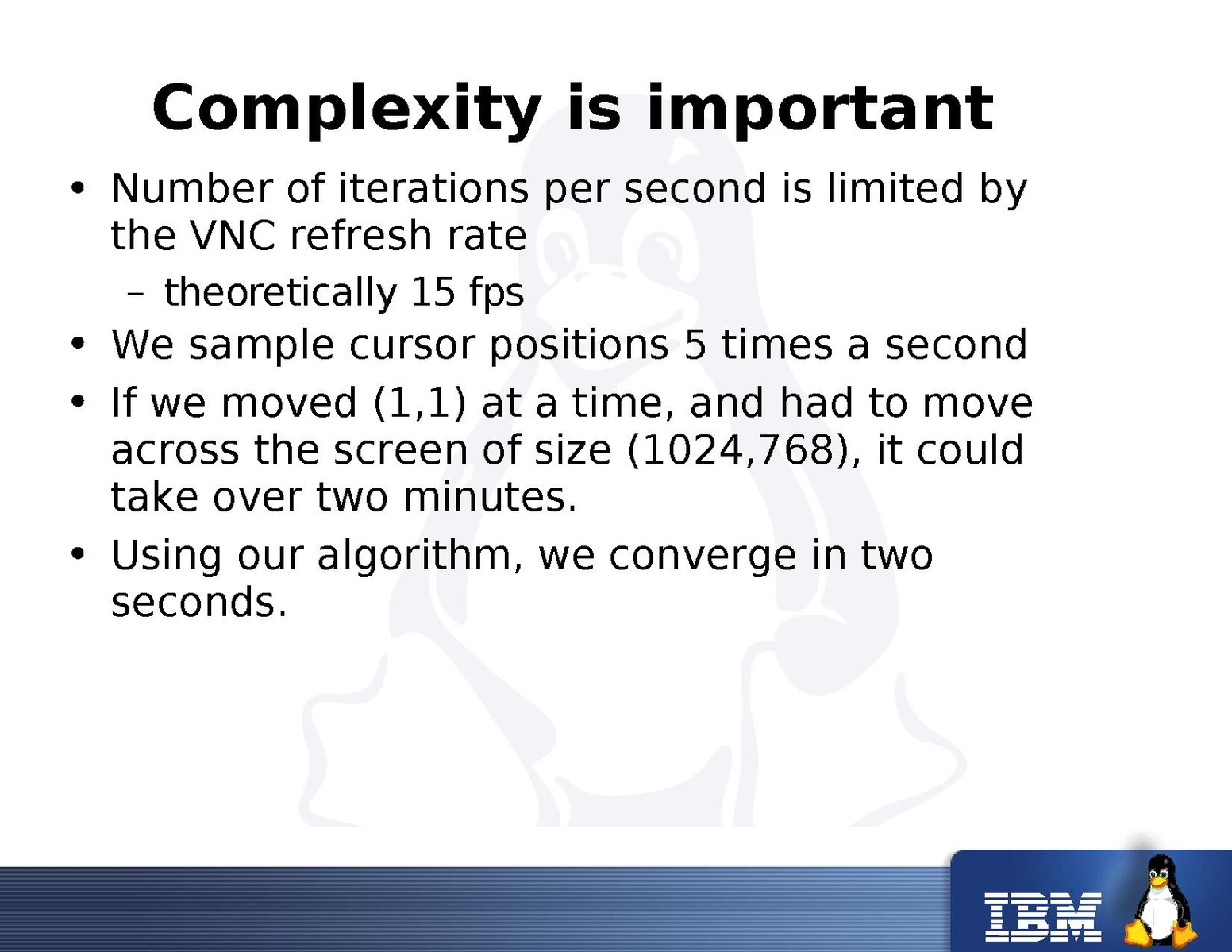 Complexity is important

• Number of iterations per second is limited by the VNC refresh rate

– theoretically 15 fps

• We sample cursor positions 5 times a second

• If we moved (1,1) at a time, and had to move across the screen of size (1024,768), it could take over two minutes.

• Using our algorithm, we converge in two seconds.

IBM